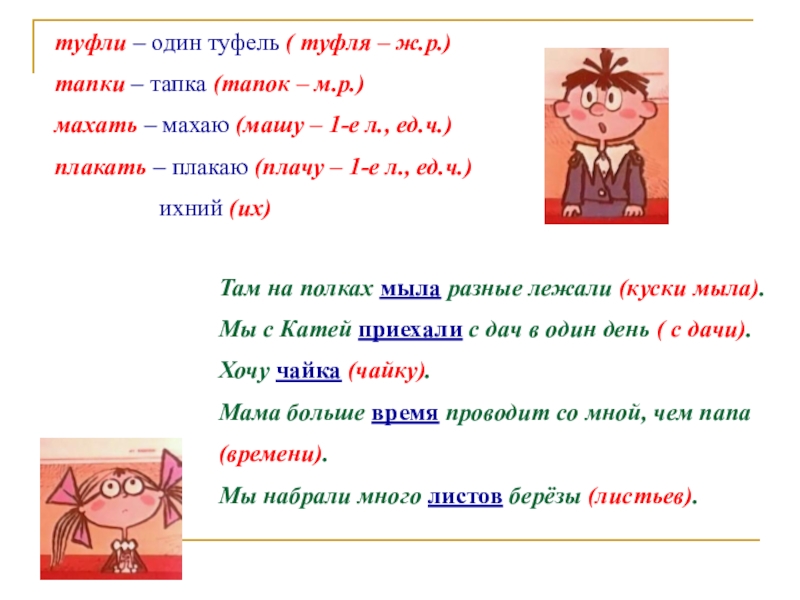 туфли – один туфель ( туфля – ж.р.)

тапки – тапка (тапок – м.р.)

махать – махаю (машу – 1-е л., ед.ч.)

плакать – плакаю (плачу – 1-е л., ед.ч.)

ихний (их)

Там на полках мыла разные лежали (куски мыла).

Мы с Катей приехали с дач в один день ( с дачи).

Хочу чайка (чайку).

Мама больше время проводит со мной, чем папа (времени).

Мы набрали много листов берёзы (листьев).